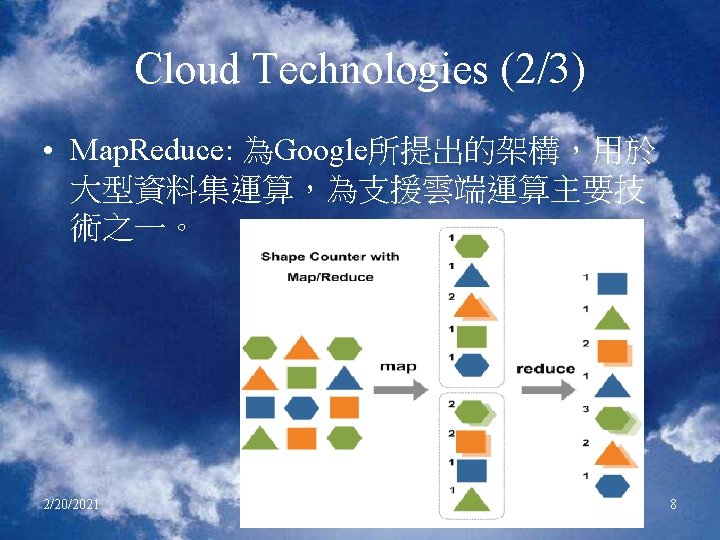 Cloud Technologies (2/3)

• MapReduce: 為Google所提出的架構，用於大型資料集運算，為支援雲端運算主要技術之一。

Shape Counter with Map/Reduce

map

1
1
2
1
1

2
2
1
1

reduce

1
1
2
1
3
2
1

2/20/2021

8